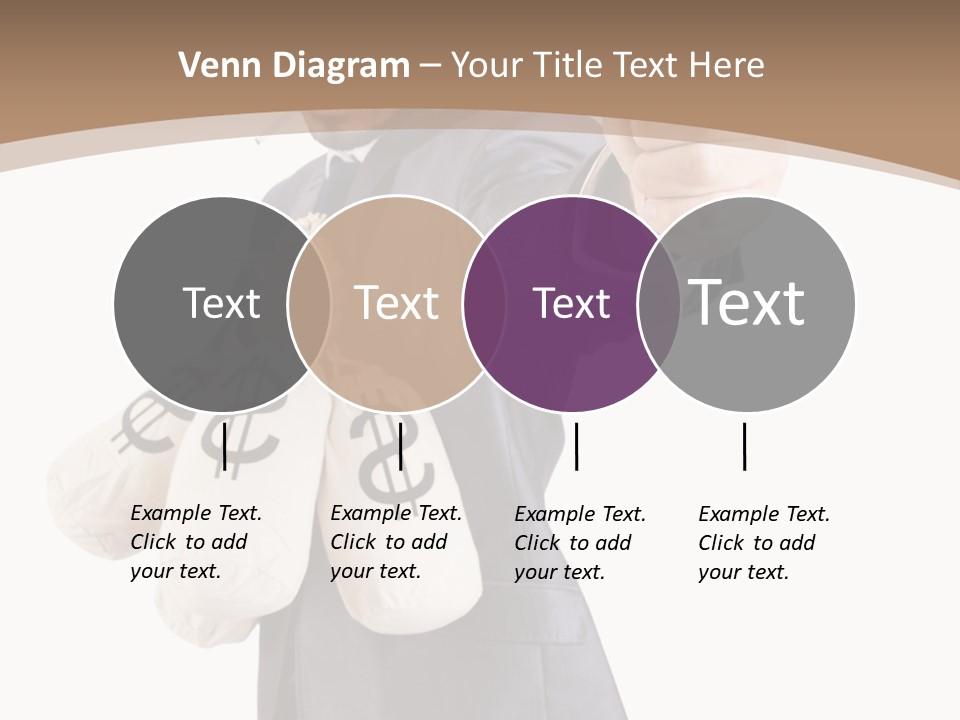 Venn Diagram – Your Title Text Here

Text

Text

Text

Text

Example Text. Click to add your text.

Example Text. Click to add your text.

Example Text. Click to add your text.

Example Text. Click to add your text.